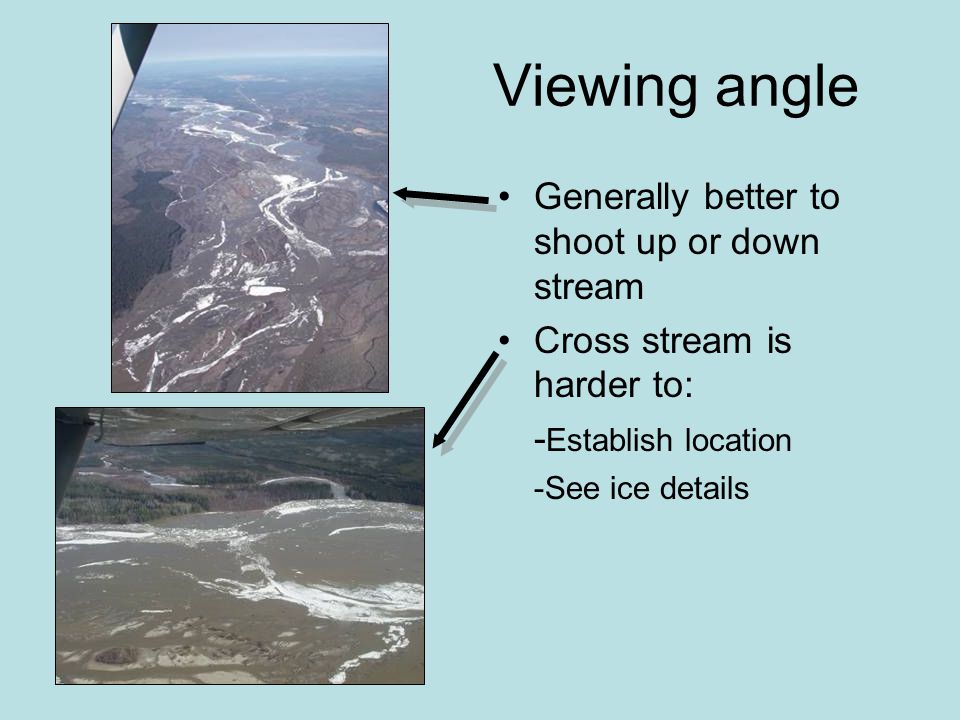 Viewing angle

• Generally better to shoot up or down stream

• Cross stream is harder to:

-Establish location

-See ice details